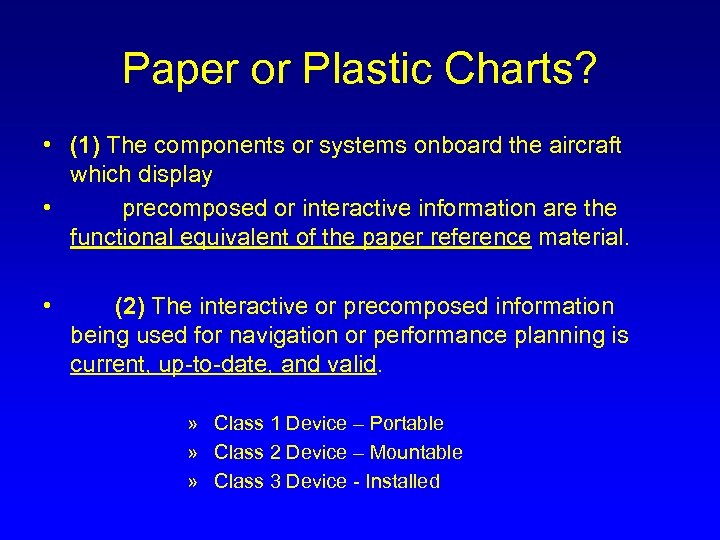 Paper or Plastic Charts?

• (1) The components or systems onboard the aircraft which display

• precomposed or interactive information are the functional equivalent of the paper reference material.

• (2) The interactive or precomposed information being used for navigation or performance planning is current, up-to-date, and valid.

» Class 1 Device – Portable
» Class 2 Device – Mountable
» Class 3 Device - Installed